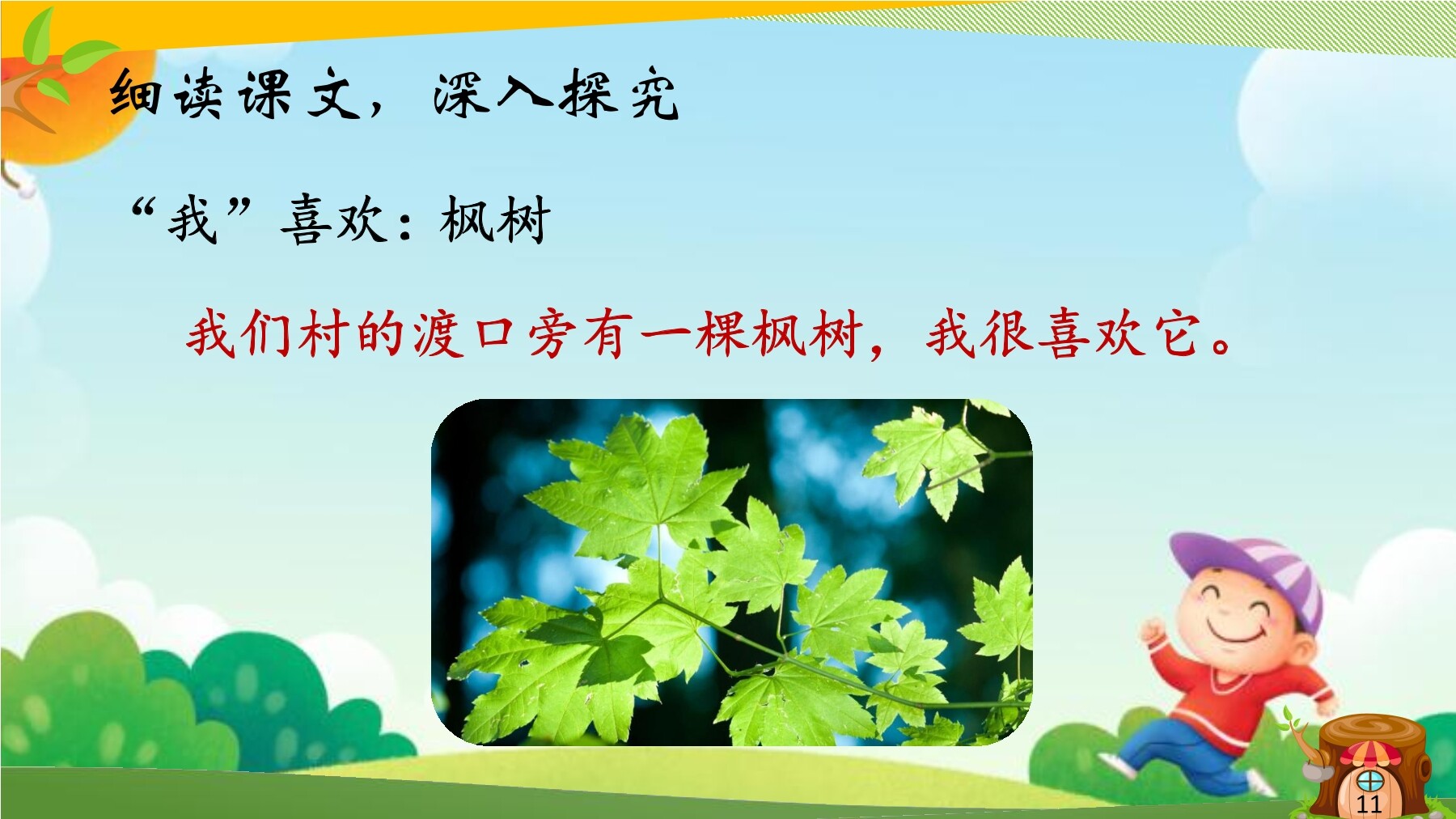 细读课文，深入探究

“我”喜欢：枫树

我们村的渡口旁有一棵枫树，我很喜欢它。

11